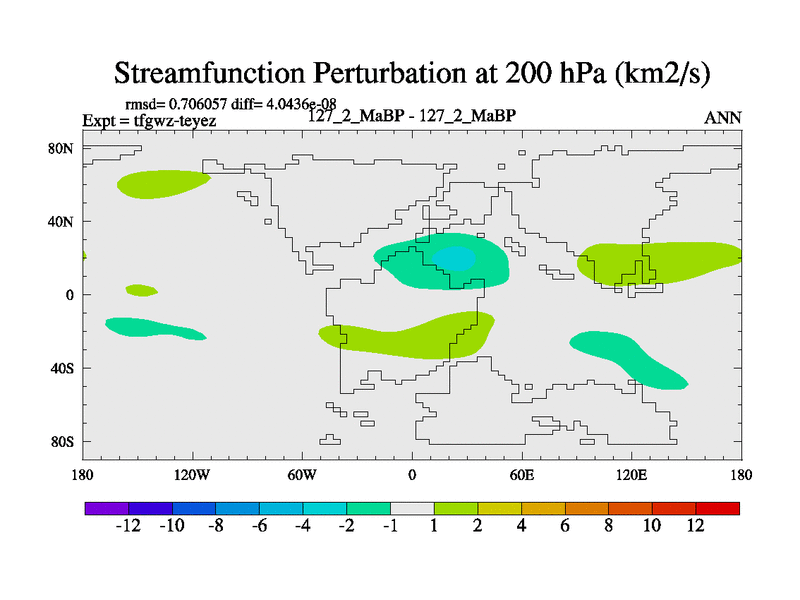 Streamfunction Perturbation at 200 hPa (km2/s)

rmsd= 0.706057 diff= 4.0436e-08
Expt = tfgwz-teyez
127_2_MaBP - 127_2_MaBP
ANN

80N
40N
0
40S
80S

180
120W
60W
0
60E
120E
180

-12 -10 -8 -6 -4 -2 -1 1 2 4 6 8 10 12